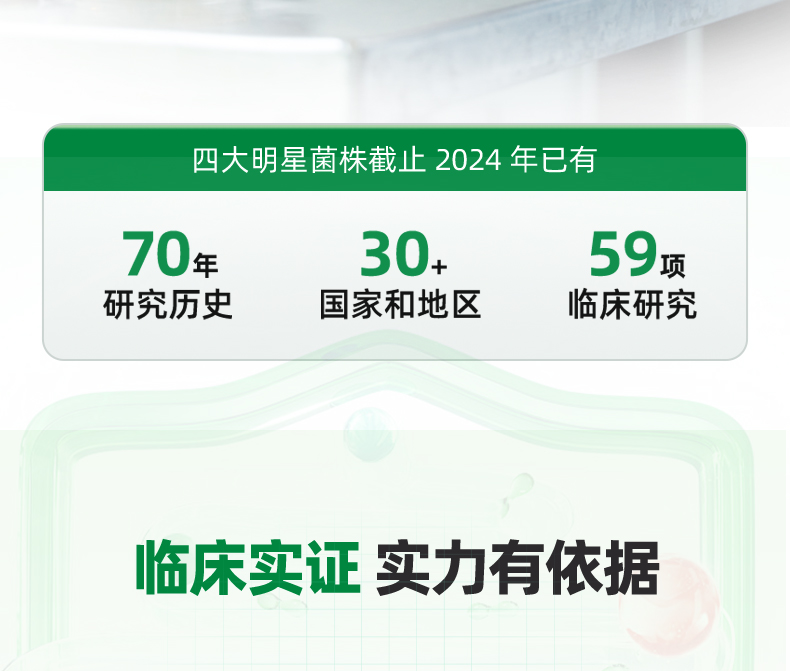 四大明星菌株截止 2024 年已有

70年
研究历史

30+
国家和地区

59项
临床研究

临床实证 实力有依据